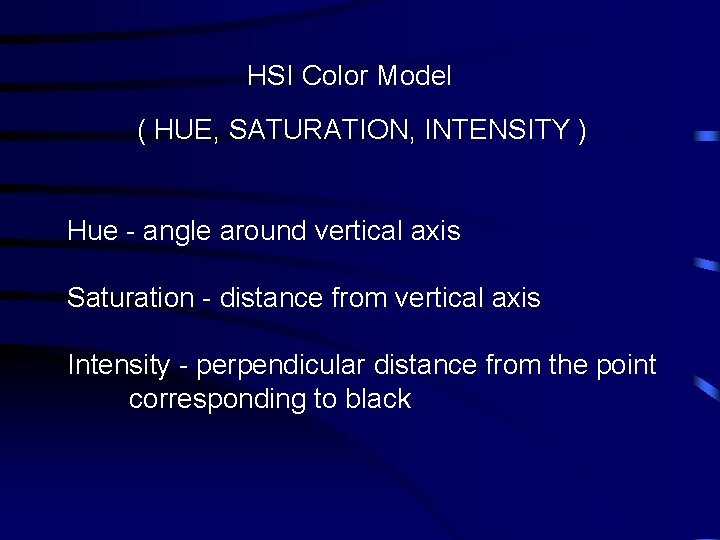 HSI Color Model

( HUE, SATURATION, INTENSITY )

Hue - angle around vertical axis

Saturation - distance from vertical axis

Intensity - perpendicular distance from the point corresponding to black